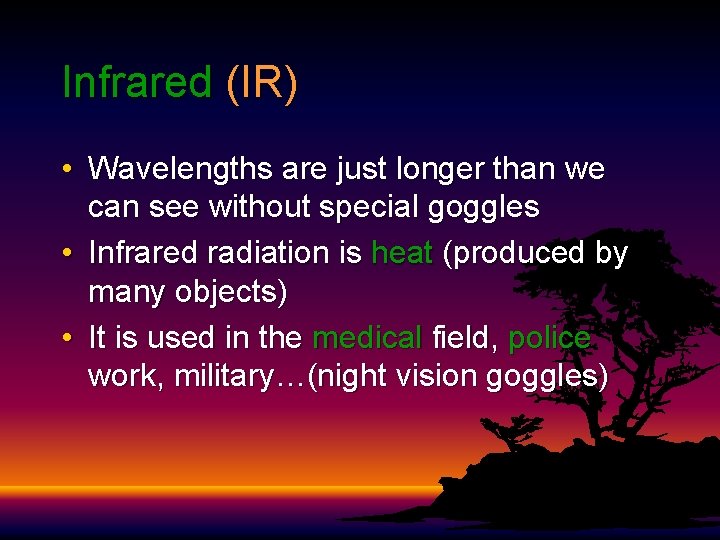 Infrared (IR)

• Wavelengths are just longer than we can see without special goggles

• Infrared radiation is heat (produced by many objects)

• It is used in the medical field, police work, military…(night vision goggles)